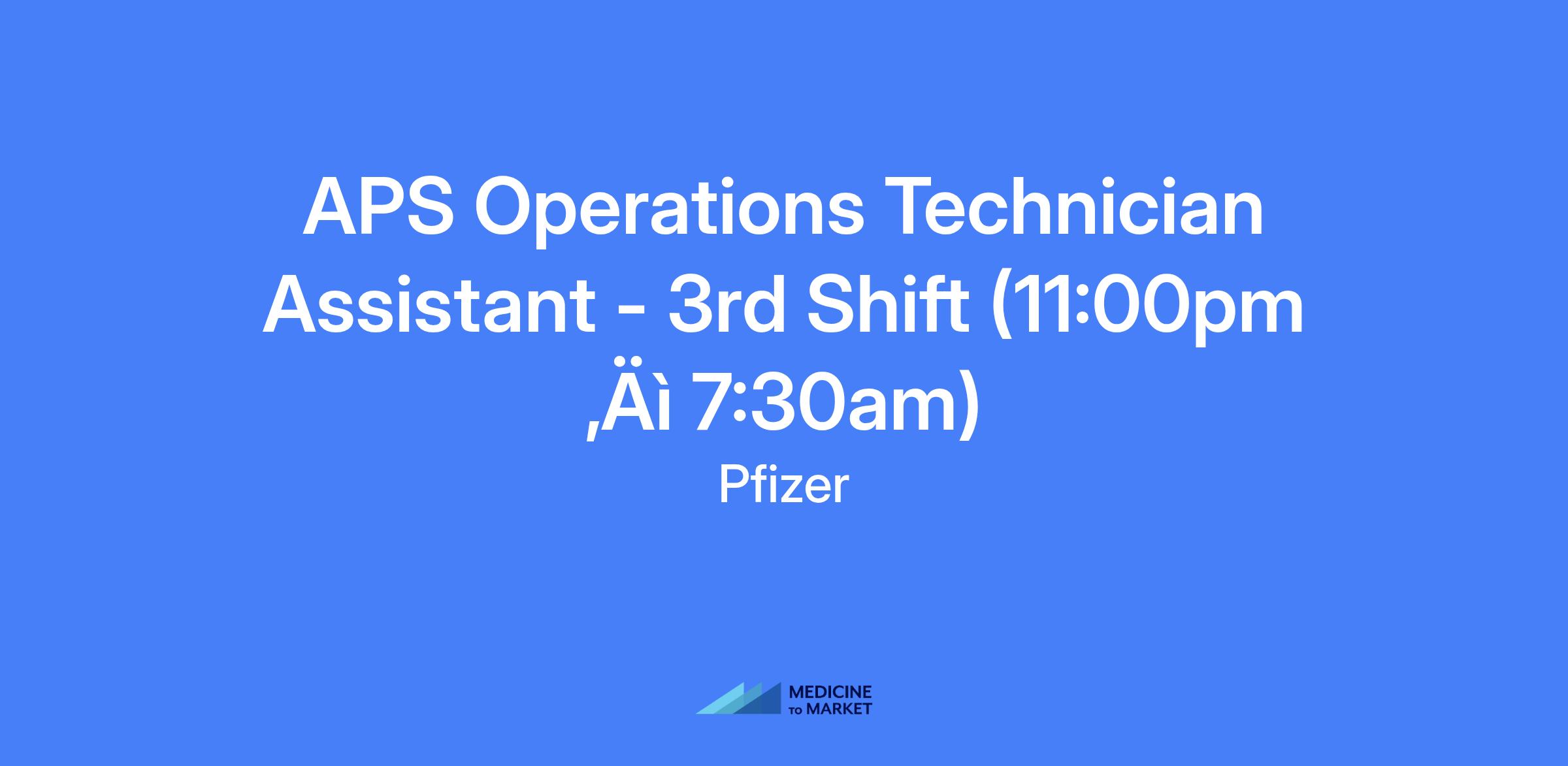 APS Operations Technician Assistant - 3rd Shift (11:00pm ‚Äì 7:30am)

Pfizer

MEDICINE TO MARKET